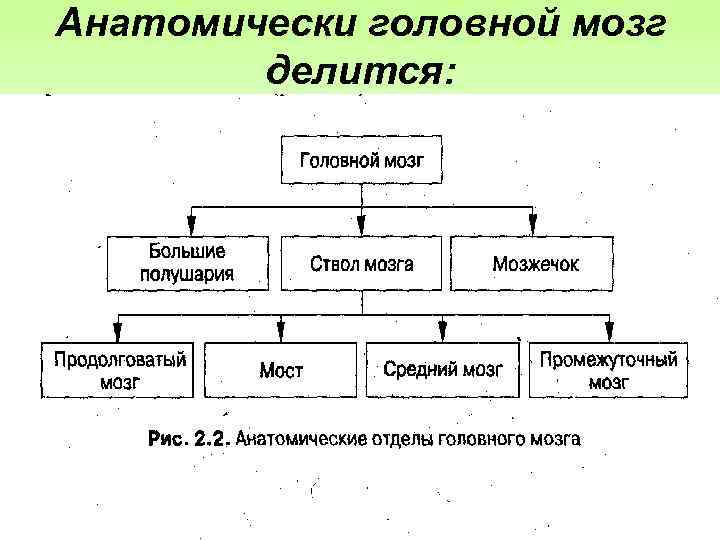 Анатомически головной мозг делится:

Головной мозг

Большие полушария

Ствол мозга

Мозжечок

Продолговатый мозг

Мост

Средний мозг

Промежуточный мозг

Рис. 2.2. Анатомические отделы головного мозга